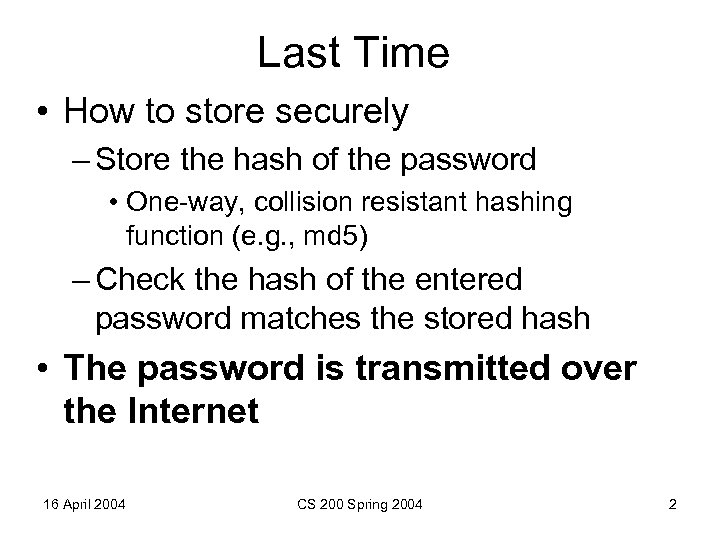 Last Time

• How to store securely
– Store the hash of the password
• One-way, collision resistant hashing function (e.g., md5)
– Check the hash of the entered password matches the stored hash

• The password is transmitted over the Internet

16 April 2004
CS 200 Spring 2004
2